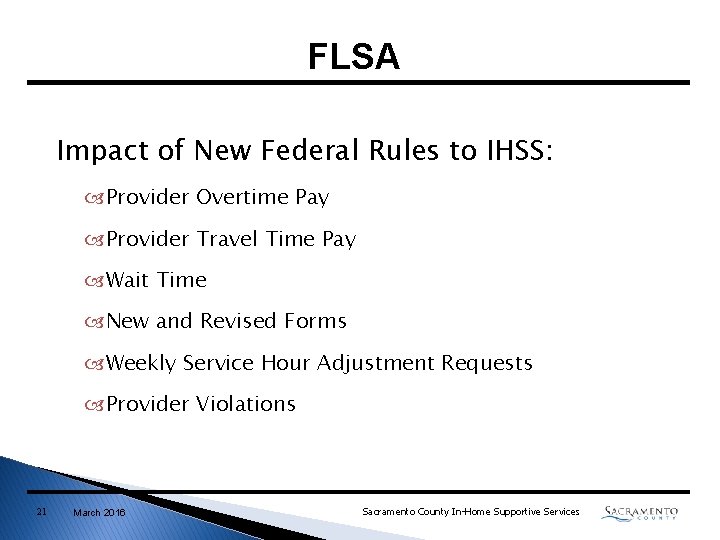 FLSA

Impact of New Federal Rules to IHSS:

Provider Overtime Pay

Provider Travel Time Pay

Wait Time

New and Revised Forms

Weekly Service Hour Adjustment Requests

Provider Violations

21 March 2016 Sacramento County In-Home Supportive Services SACRAMENTO COUNTY